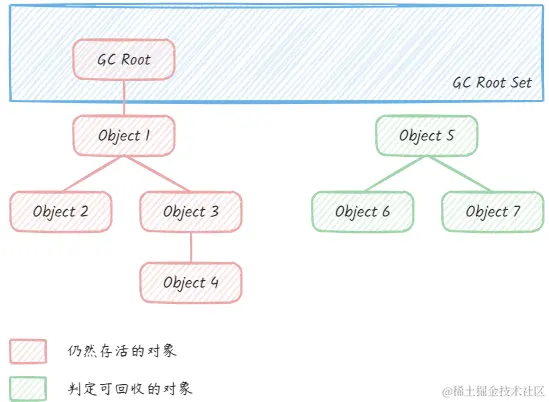 GC Root

GC Root Set

Object 1

Object 5

Object 2

Object 3

Object 6

Object 7

Object 4

仍然存活的对象

判定可回收的对象

@稀土掘金技术社区